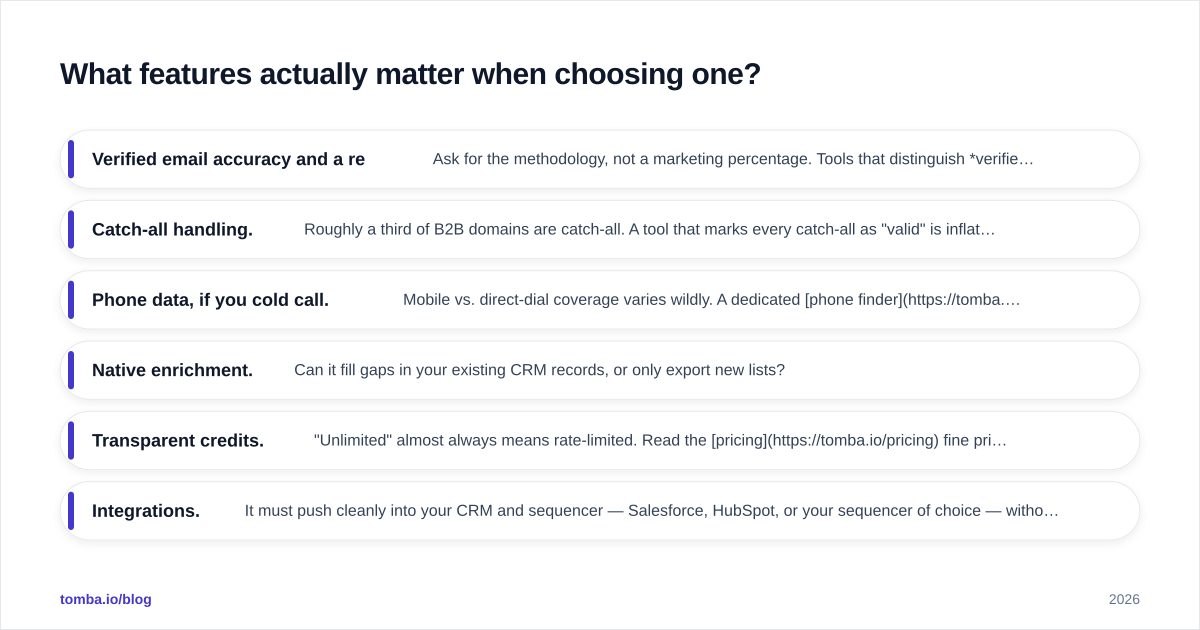 What features actually matter when choosing one?

Verified email accuracy and a re Ask for the methodology, not a marketing percentage. Tools that distinguish *verifie…

Catch-all handling. Roughly a third of B2B domains are catch-all. A tool that marks every catch-all as "valid" is inflat…

Phone data, if you cold call. Mobile vs. direct-dial coverage varies wildly. A dedicated [phone finder](https://tomba.…

Native enrichment. Can it fill gaps in your existing CRM records, or only export new lists?

Transparent credits. "Unlimited" almost always means rate-limited. Read the [pricing](https://tomba.io/pricing) fine pri…

Integrations. It must push cleanly into your CRM and sequencer — Salesforce, HubSpot, or your sequencer of choice — witho…

tomba.io/blog

2026